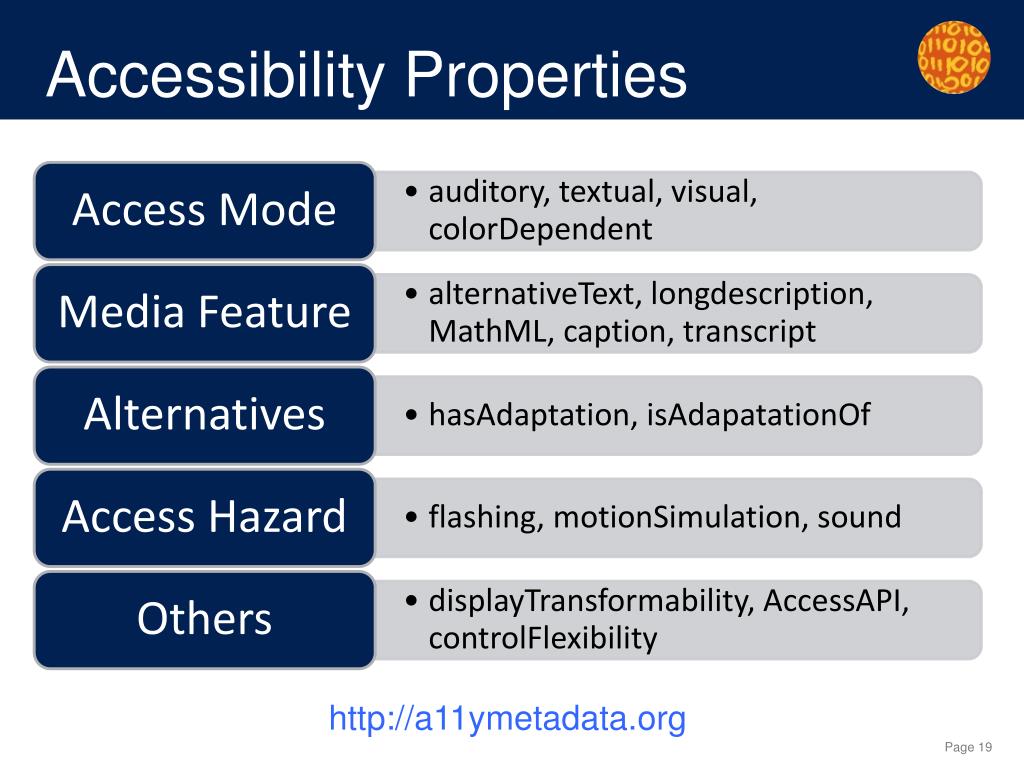 Accessibility Properties

Access Mode
• auditory, textual, visual, colorDependent

Media Feature
• alternativeText, longdescription, MathML, caption, transcript

Alternatives
• hasAdaptation, isAdapatationOf

Access Hazard
• flashing, motionSimulation, sound

Others
• displayTransformability, AccessAPI, controlFlexibility

http://a11ymetadata.org

Page 19